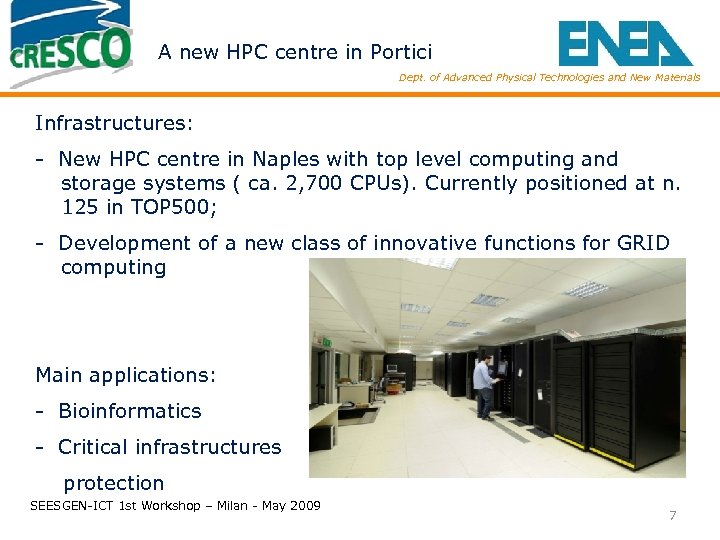 CRESCO

A new HPC centre in Portici

ENEA

Dept. of Advanced Physical Technologies and New Materials

Infrastructures:

- New HPC centre in Naples with top level computing and storage systems ( ca. 2,700 CPUs). Currently positioned at n. 125 in TOP500;

- Development of a new class of innovative functions for GRID computing

Main applications:

- Bioinformatics

- Critical infrastructures protection

SEESGEN-ICT 1st Workshop – Milan - May 2009

7